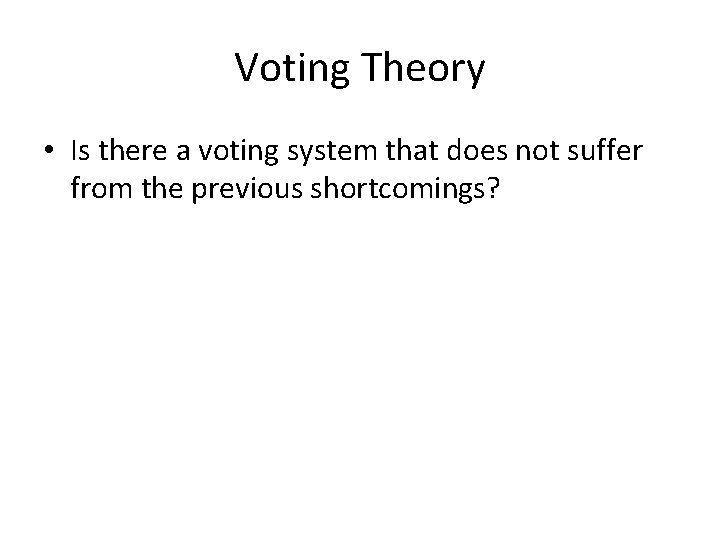 Voting Theory

• Is there a voting system that does not suffer from the previous shortcomings?